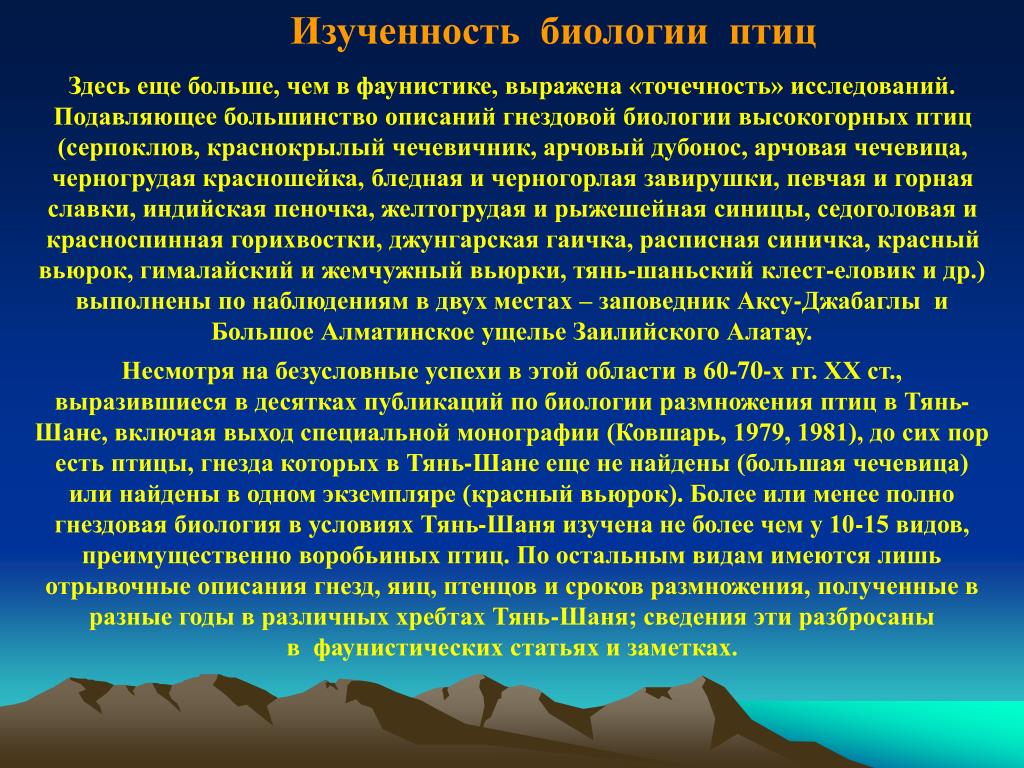 Изученность биологии птиц

Здесь еще больше, чем в фаунистике, выражена «точечность» исследований. Подавляющее большинство описаний гнездовой биологии высокогорных птиц (серпоклюв, краснокрылый чечевичник, арчовый дубонос, арчовая чечевица, черногрудая красношейка, бледная и черногорлая завирушки, певчая и горная славки, индийская пеночка, желтогрудая и рыжешейная синицы, седоголовая и красноспинная горихвостки, джунгарская гаичка, расписная синичка, красный вьюрок, гималайский и жемчужный вьюрки, тянь-шаньский клест-еловик и др.) выполнены по наблюдениям в двух местах – заповедник Аксу-Джабаглы и Большое Алматинское ущелье Заилийского Алатау.

Несмотря на безусловные успехи в этой области в 60-70-х гг. XX ст., выразившиеся в десятках публикаций по биологии размножения птиц в Тянь-Шане, включая выход специальной монографии (Ковшарь, 1979, 1981), до сих пор есть птицы, гнезда которых в Тянь-Шане еще не найдены (большая чечевица) или найдены в одном экземпляре (красный вьюрок). Более или менее полно гнездовая биология в условиях Тянь-Шаня изучена не более чем у 10-15 видов, преимущественно воробьиных птиц. По остальным видам имеются лишь отрывочные описания гнезд, яиц, птенцов и сроков размножения, полученные в разные годы в различных хребтах Тянь-Шаня; сведения эти разбросаны в фаунистических статьях и заметках.